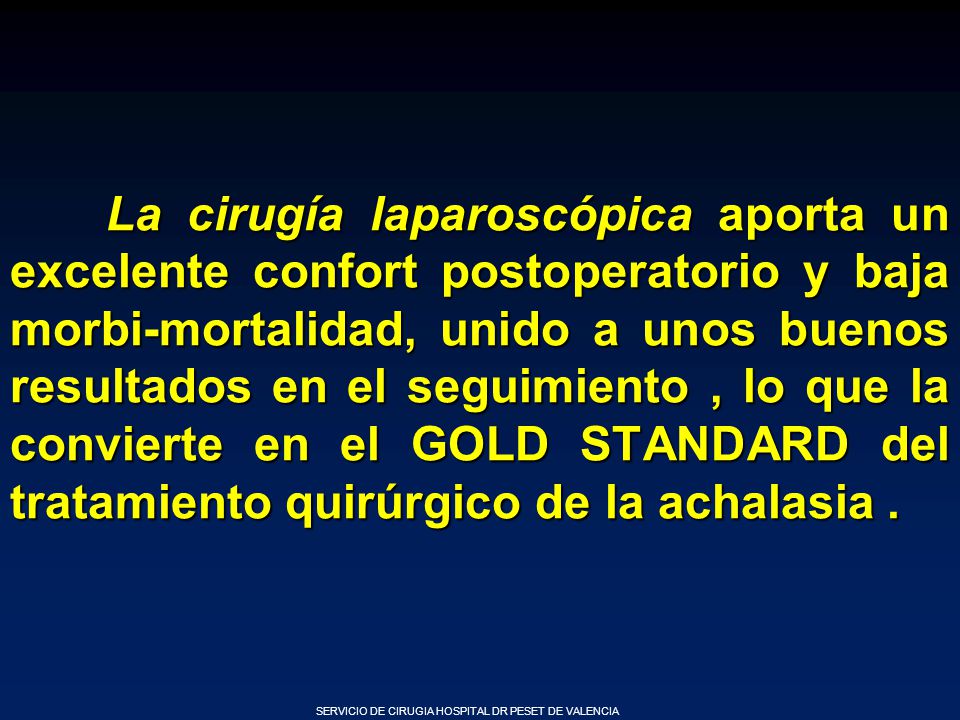 La cirugía laparoscópica aporta un excelente confort postoperatorio y baja morbi-mortalidad, unido a unos buenos resultados en el seguimiento , lo que la convierte en el GOLD STANDARD del tratamiento quirúrgico de la achalasia .

SERVICIO DE CIRUGIA HOSPITAL DR PESET DE VALENCIA